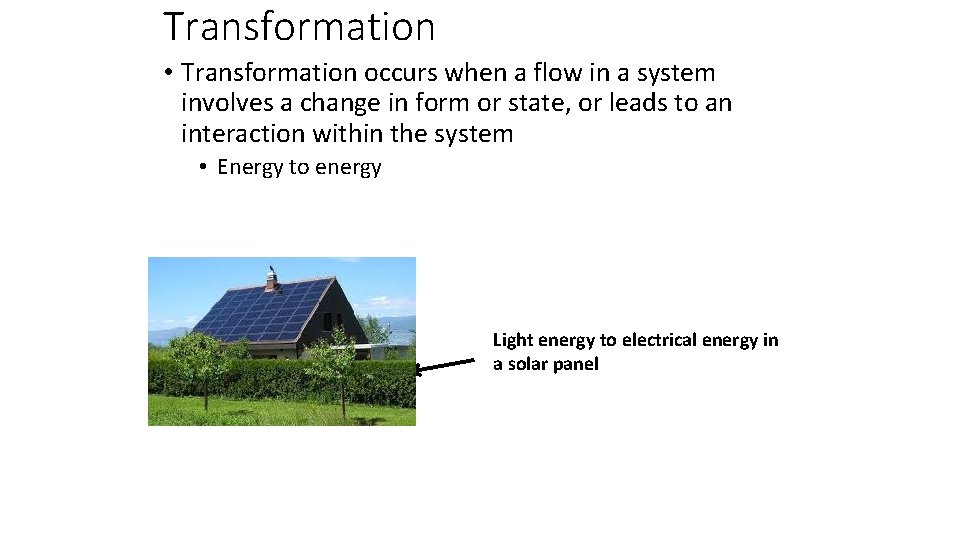 Transformation

• Transformation occurs when a flow in a system involves a change in form or state, or leads to an interaction within the system

• Energy to energy

Light energy to electrical energy in a solar panel